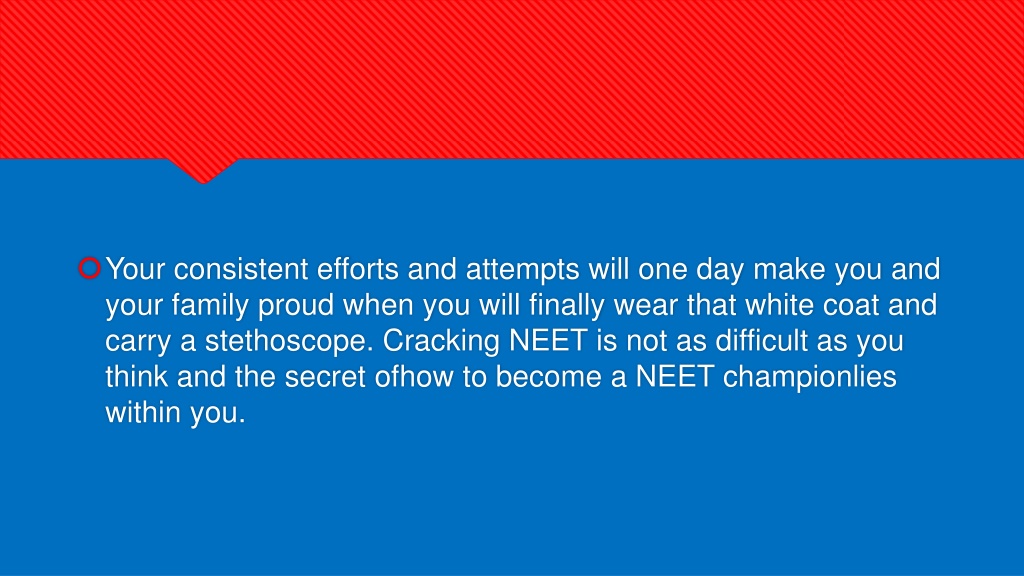 Your consistent efforts and attempts will one day make you and your family proud when you will finally wear that white coat and carry a stethoscope. Cracking NEET is not as difficult as you think and the secret ofhow to become a NEET championlies within you.